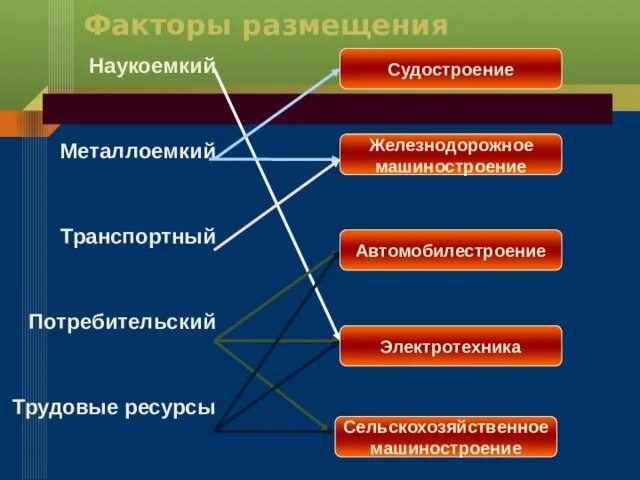 Факторы размещения

Наукоемкий

Металлоемкий

Транспортный

Потребительский

Трудовые ресурсы

Судостроение

Железнодорожное машиностроение

Автомобилестроение

Электротехника

Сельскохозяйственное машиностроение